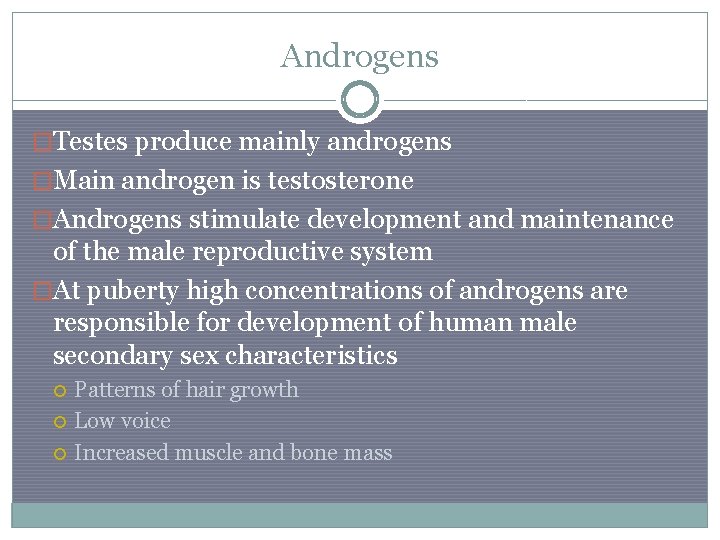 Androgens

Testes produce mainly androgens

Main androgen is testosterone

Androgens stimulate development and maintenance of the male reproductive system

At puberty high concentrations of androgens are responsible for development of human male secondary sex characteristics

Patterns of hair growth

Low voice

Increased muscle and bone mass